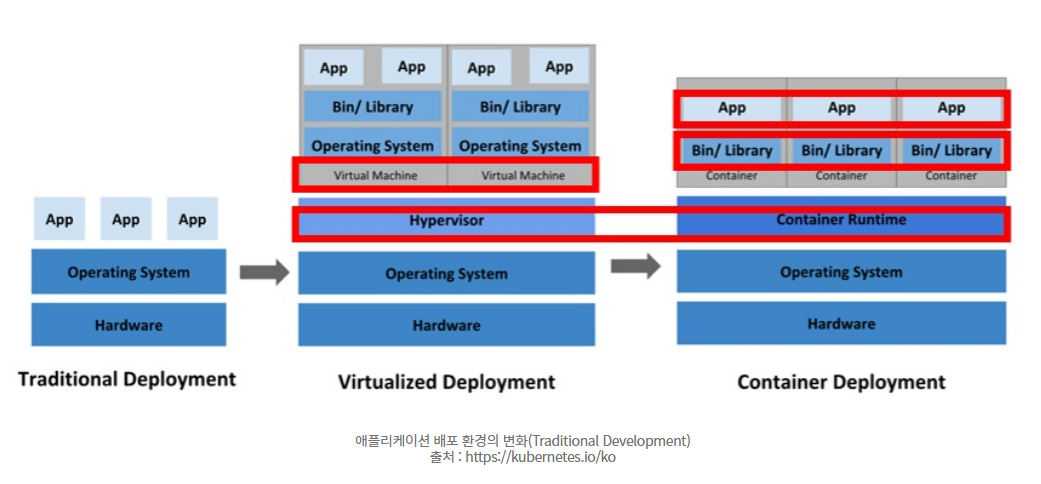 App App App

Operating System

Hardware

Traditional Deployment

App App App App

Bin/ Library Bin/ Library

Operating System Operating System

Virtual Machine Virtual Machine

Hypervisor

Operating System

Hardware

Virtualized Deployment

App App App

Bin/ Library Bin/ Library Bin/ Library

Container Container Container

Container Runtime

Operating System

Hardware

Container Deployment

애플리케이션 배포 환경의 변화(Traditional Development)
출처 : https://kubernetes.io/ko